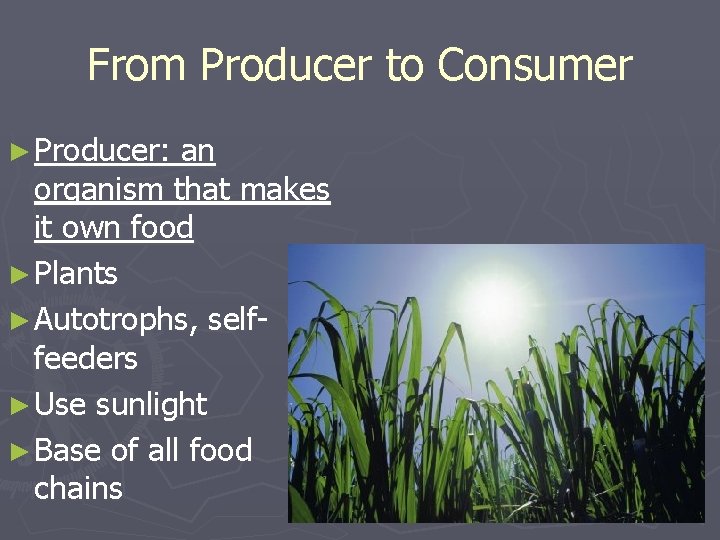 From Producer to Consumer

► Producer: an organism that makes it own food

► Plants

► Autotrophs, self-feeders

► Use sunlight

► Base of all food chains